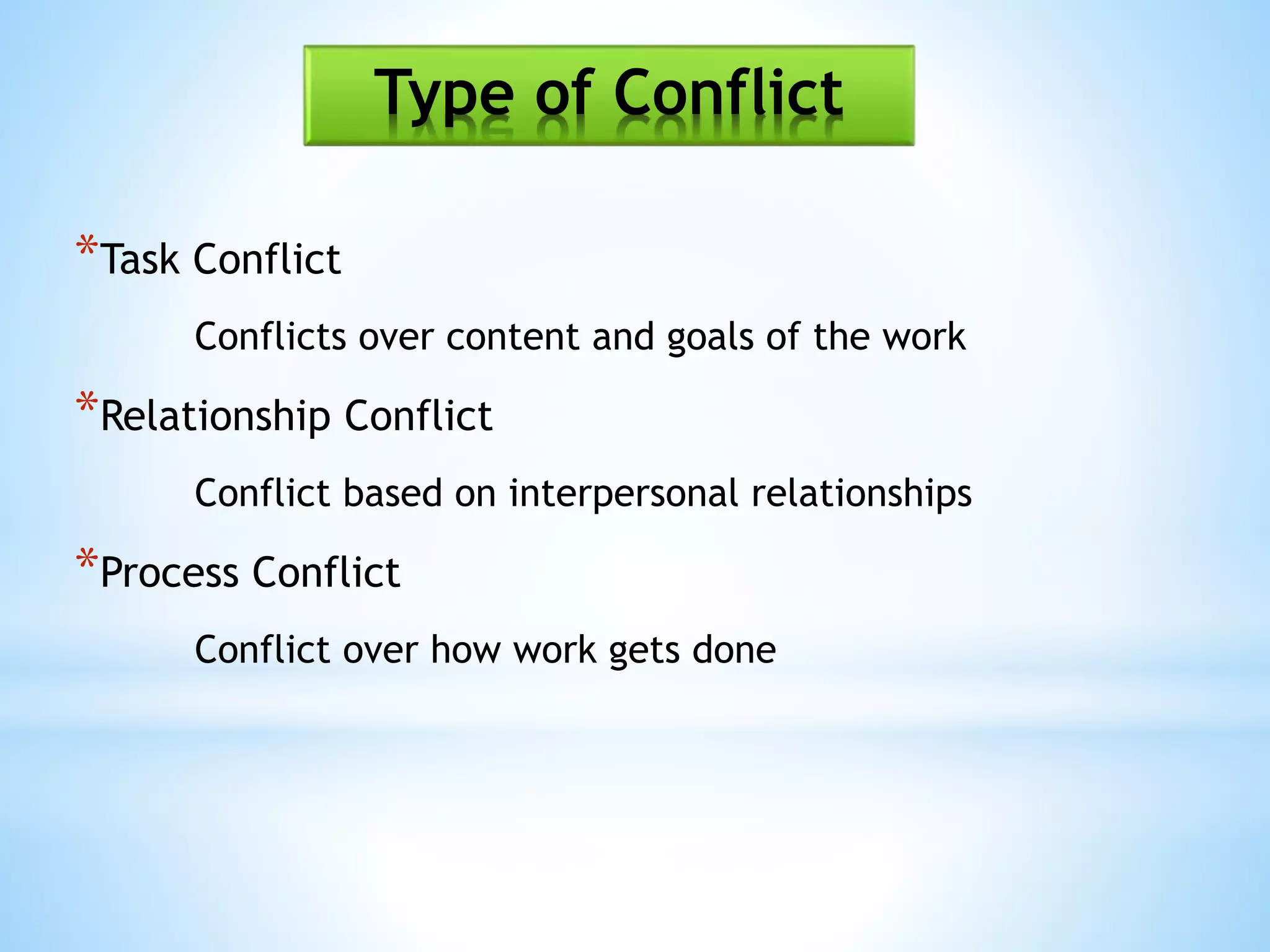 Type of Conflict

*Task Conflict

Conflicts over content and goals of the work

*Relationship Conflict

Conflict based on interpersonal relationships

*Process Conflict

Conflict over how work gets done